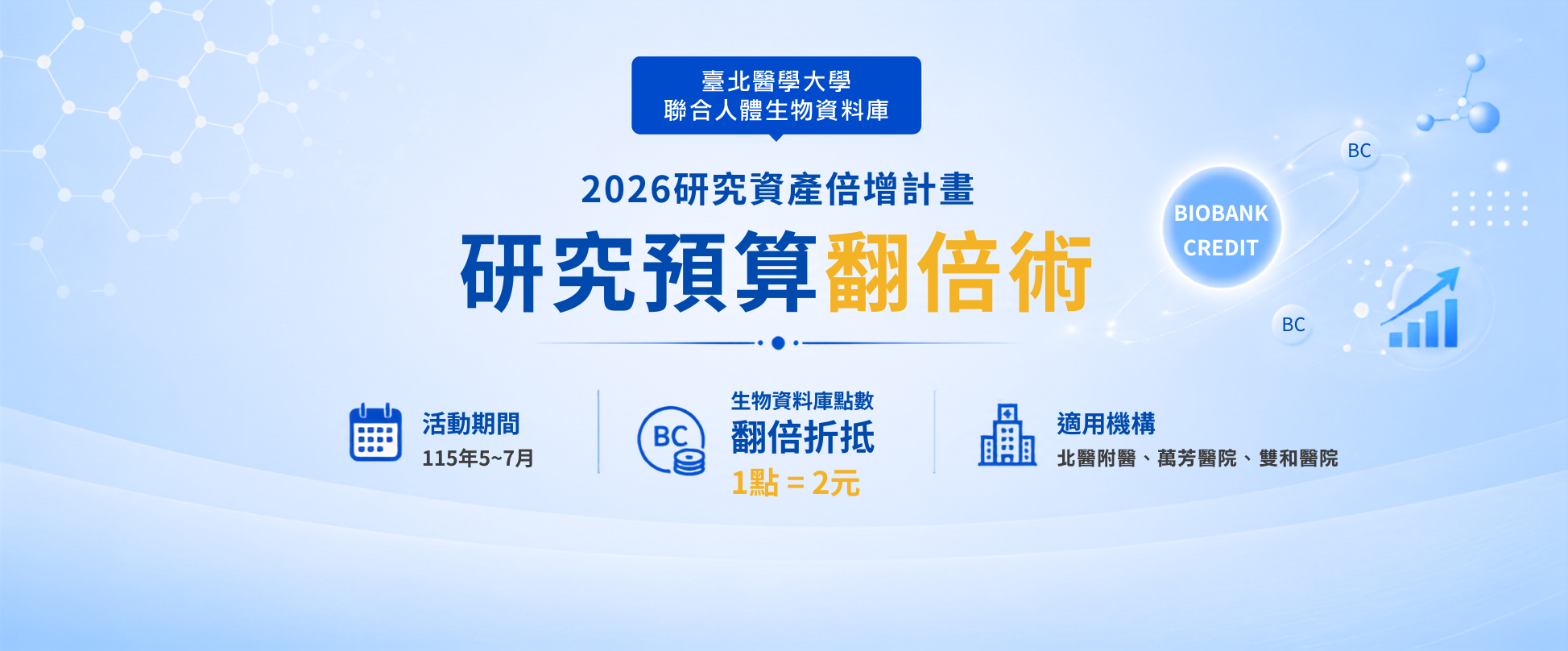 臺北醫學大學
聯合人體生物資料庫

2026研究資產倍增計畫

研究預算翻倍術

BC

BIOBANK CREDIT

BC

活動期間
115年5~7月

BC

生物資料庫點數
翻倍折抵
1點 = 2元

適用機構
北醫附醫、萬芳醫院、雙和醫院